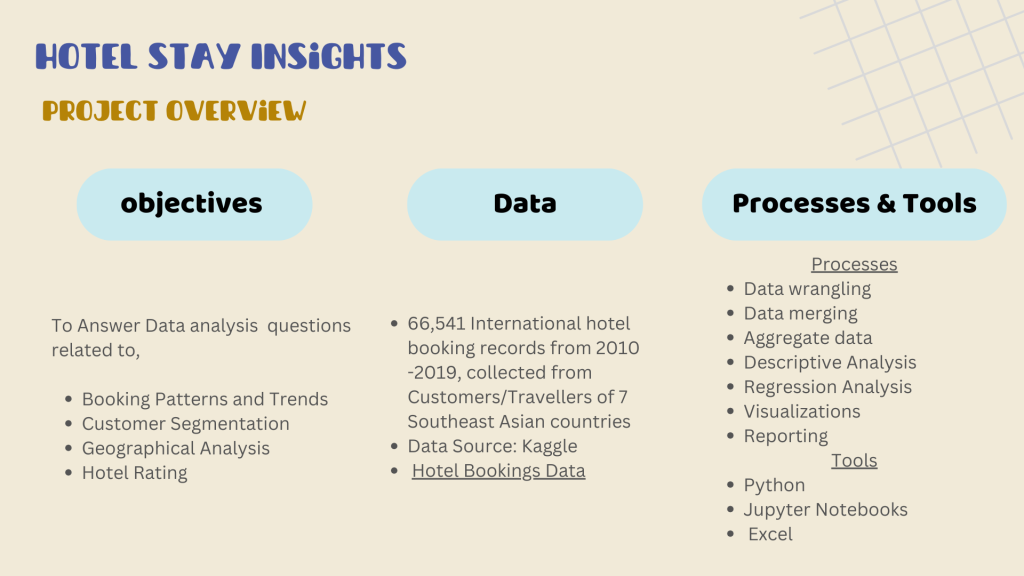 HOTEL STAY INSiGHTS

PROJECT OVERViEW

objectives

To Answer Data analysis questions related to,

- Booking Patterns and Trends
- Customer Segmentation
- Geographical Analysis
- Hotel Rating

Data

- 66,541 International hotel booking records from 2010 -2019, collected from Customers/Travellers of 7 Southeast Asian countries
- Data Source: Kaggle
- Hotel Bookings Data

Processes & Tools

Processes
- Data wrangling
- Data merging
- Aggregate data
- Descriptive Analysis
- Regression Analysis
- Visualizations
- Reporting

Tools
- Python
- Jupyter Notebooks
- Excel